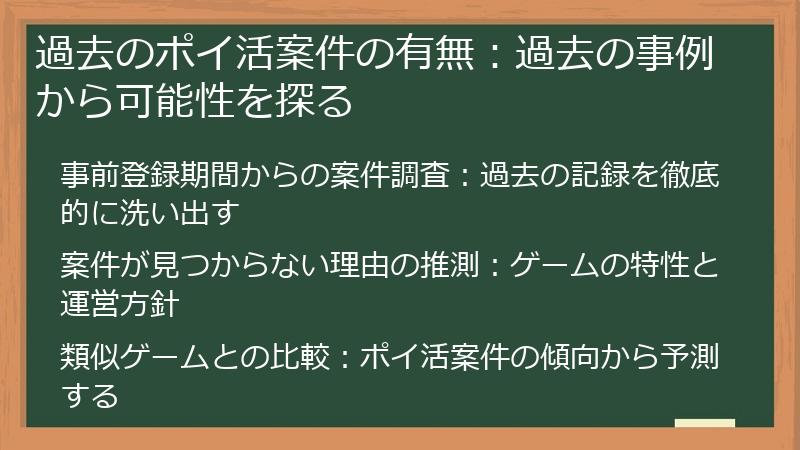 過去のポイ活案件の有無：過去の事例から可能性を探る

事前登録期間からの案件調査：過去の記録を徹底的に洗い出す

案件が見つからない理由の推測：ゲームの特性と運営方針

類似ゲームとの比較：ポイ活案件の傾向から予測する